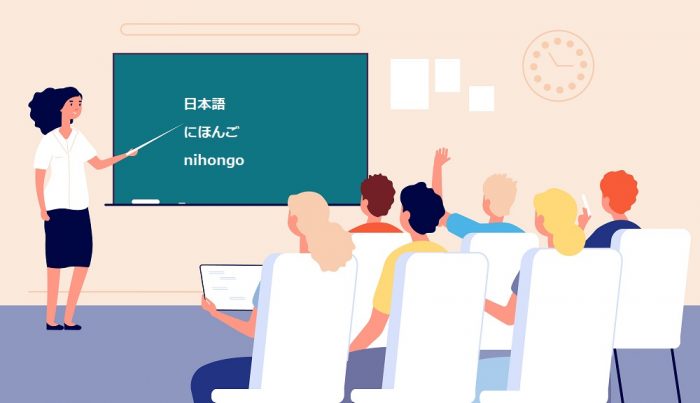 日本語
にほんご
nihongo